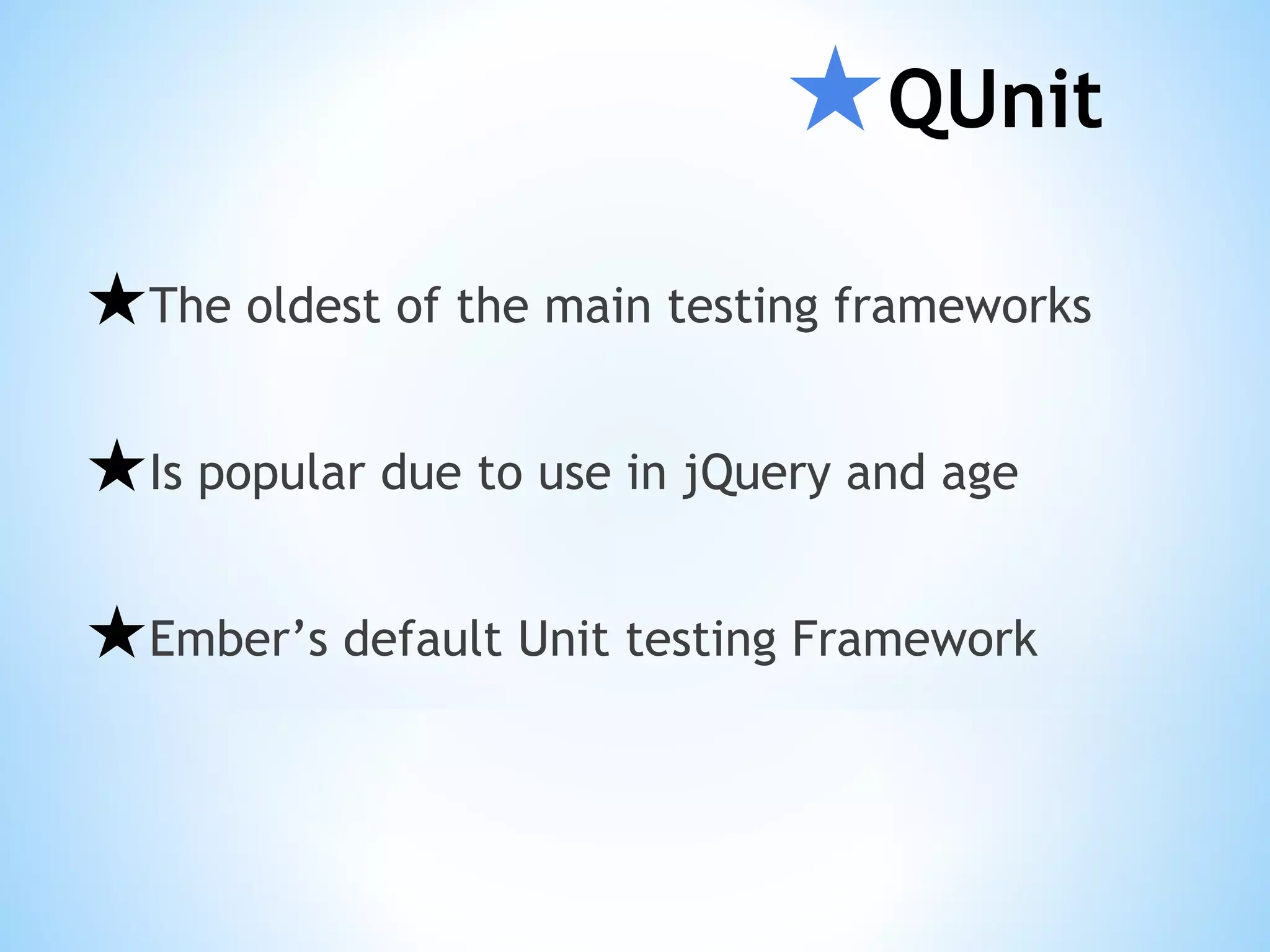 ★QUnit

★The oldest of the main testing frameworks

★Is popular due to use in jQuery and age

★Ember’s default Unit testing Framework